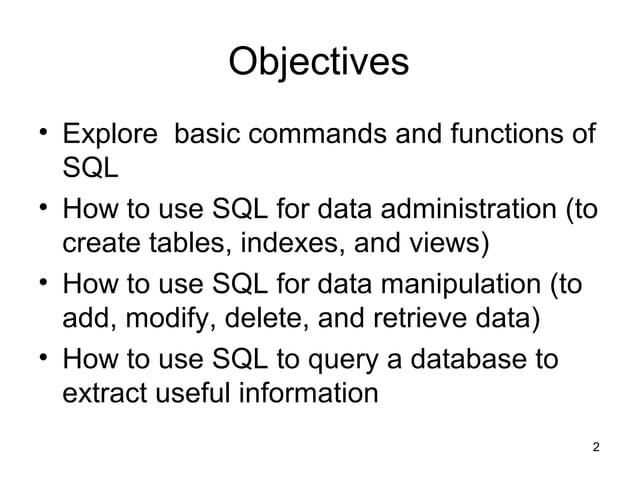 Objectives

• Explore basic commands and functions of SQL

• How to use SQL for data administration (to create tables, indexes, and views)

• How to use SQL for data manipulation (to add, modify, delete, and retrieve data)

• How to use SQL to query a database to extract useful information

2